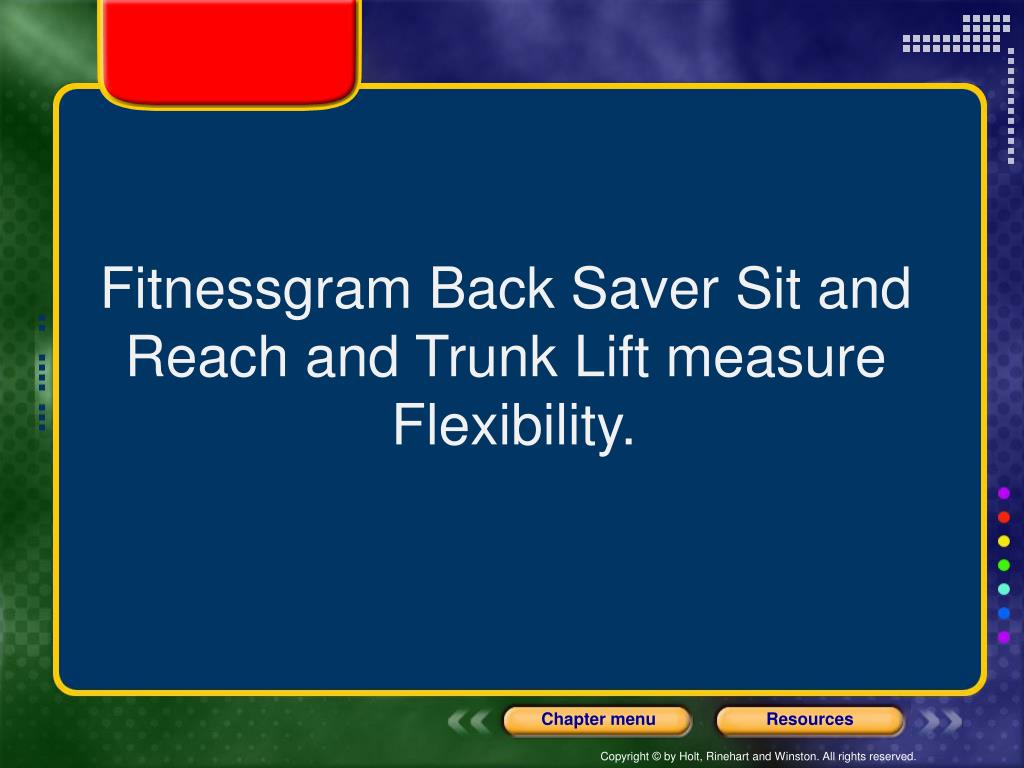 Fitnessgram Back Saver Sit and Reach and Trunk Lift measure Flexibility.

Chapter menu

Resources

Copyright © by Holt, Rinehart and Winston. All rights reserved.